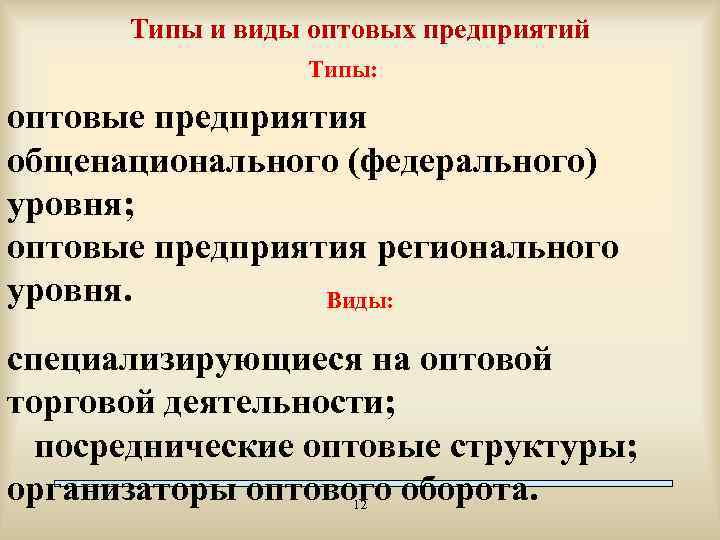 Типы и виды оптовых предприятий

Типы:

оптовые предприятия общенационального (федерального) уровня;
оптовые предприятия регионального уровня.

Виды:

специализирующиеся на оптовой торговой деятельности;
посреднические оптовые структуры;
организаторы оптового оборота.

12